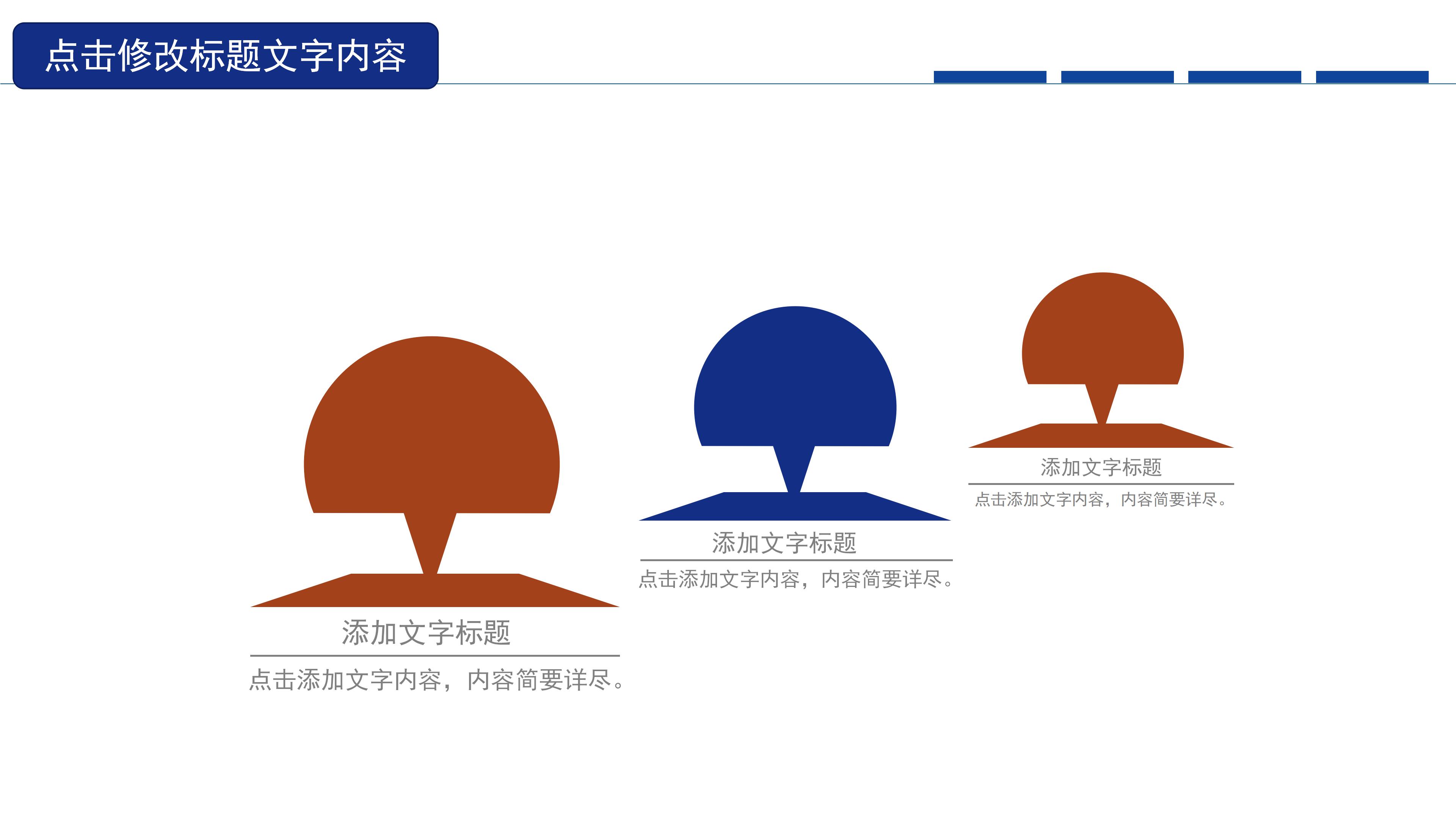 点击修改标题文字内容

添加文字标题

点击添加文字内容，内容简要详尽。

添加文字标题

点击添加文字内容，内容简要详尽。

添加文字标题

点击添加文字内容，内容简要详尽。